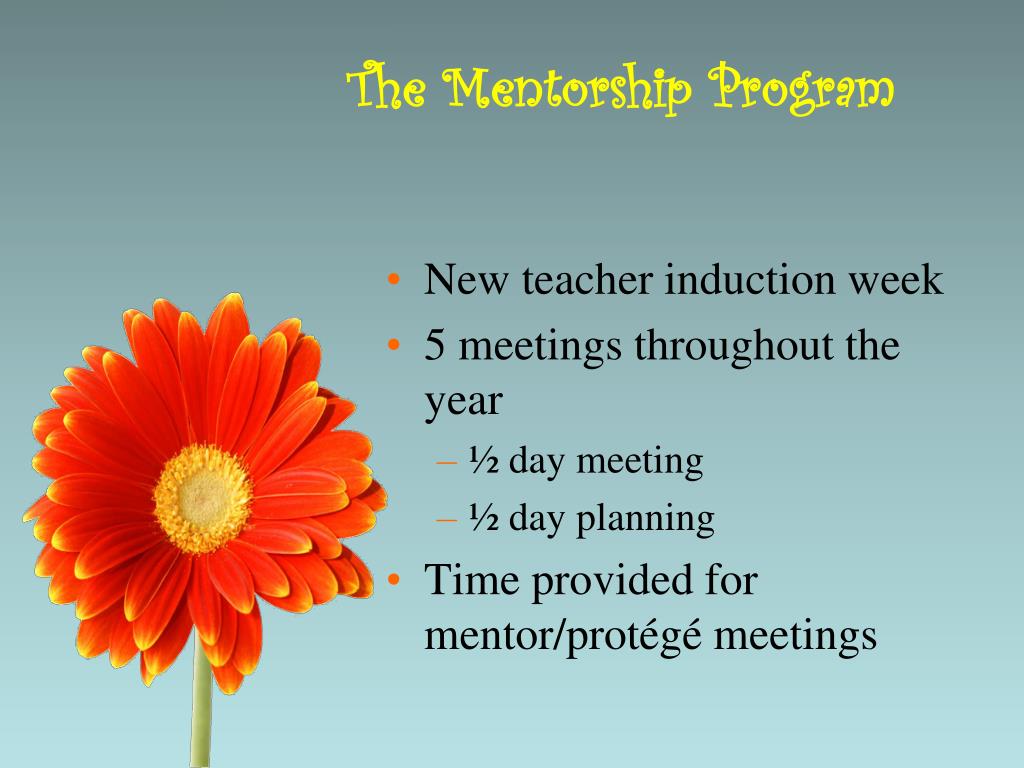 The Mentorship Program

• New teacher induction week
• 5 meetings throughout the year
  – ½ day meeting
  – ½ day planning
• Time provided for mentor/protégé meetings